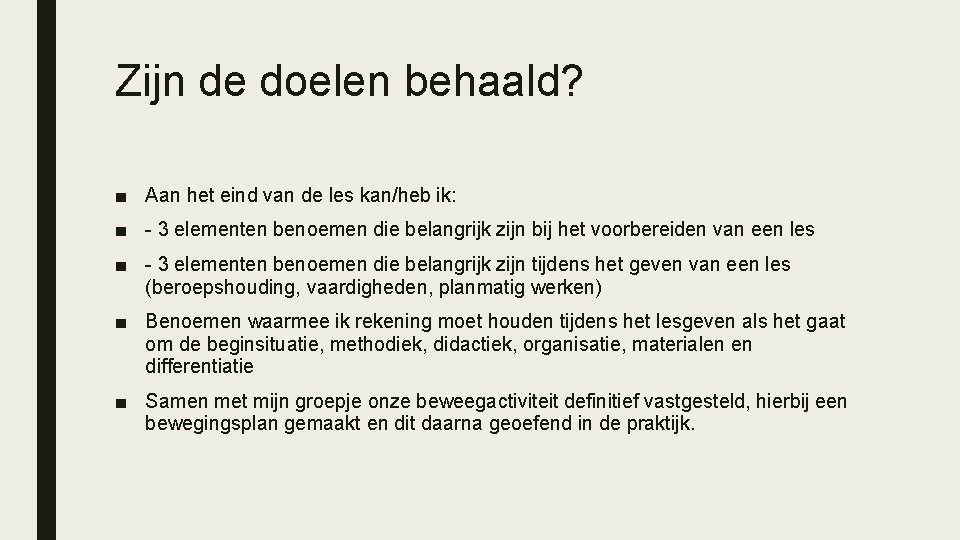 Zijn de doelen behaald?

■ Aan het eind van de les kan/heb ik:

■ - 3 elementen benoemen die belangrijk zijn bij het voorbereiden van een les

■ - 3 elementen benoemen die belangrijk zijn tijdens het geven van een les (beroepshouding, vaardigheden, planmatig werken)

■ Benoemen waarmee ik rekening moet houden tijdens het lesgeven als het gaat om de beginsituatie, methodiek, didactiek, organisatie, materialen en differentiatie

■ Samen met mijn groepje onze beweegactiviteit definitief vastgesteld, hierbij een bewegingsplan gemaakt en dit daarna geoefend in de praktijk.